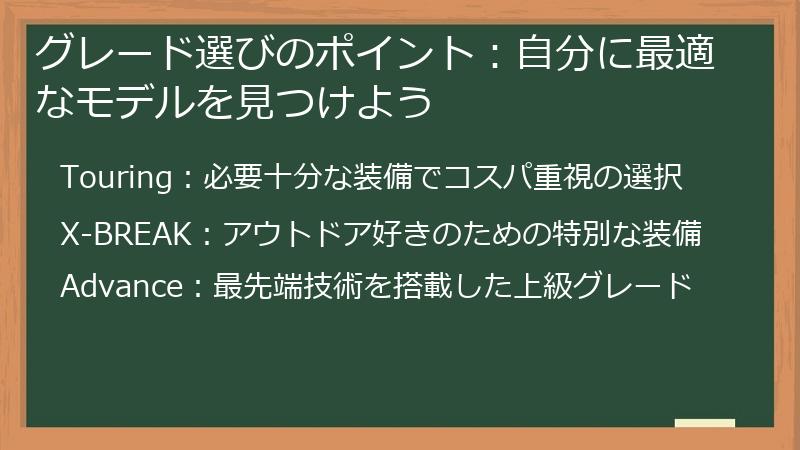 グレード選びのポイント：自分に最適なモデルを見つけよう

Touring：必要十分な装備でコスパ重視の選択

X-BREAK：アウトドア好きのための特別な装備

Advance：最先端技術を搭載した上級グレード